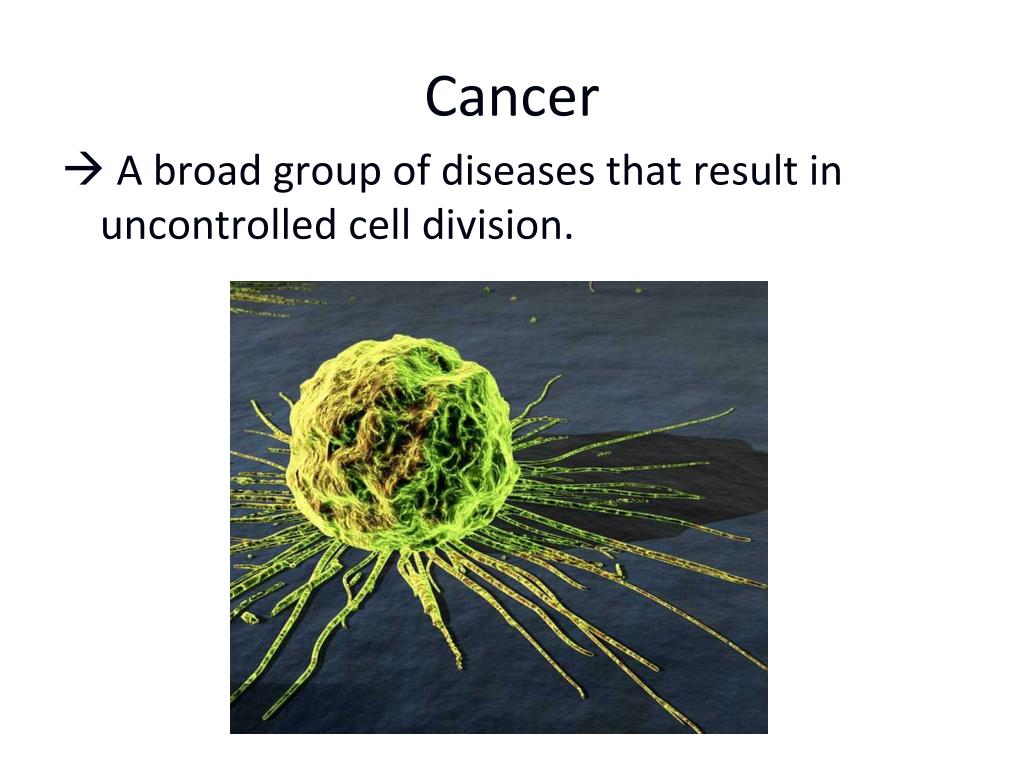 Cancer

→ A broad group of diseases that result in uncontrolled cell division.